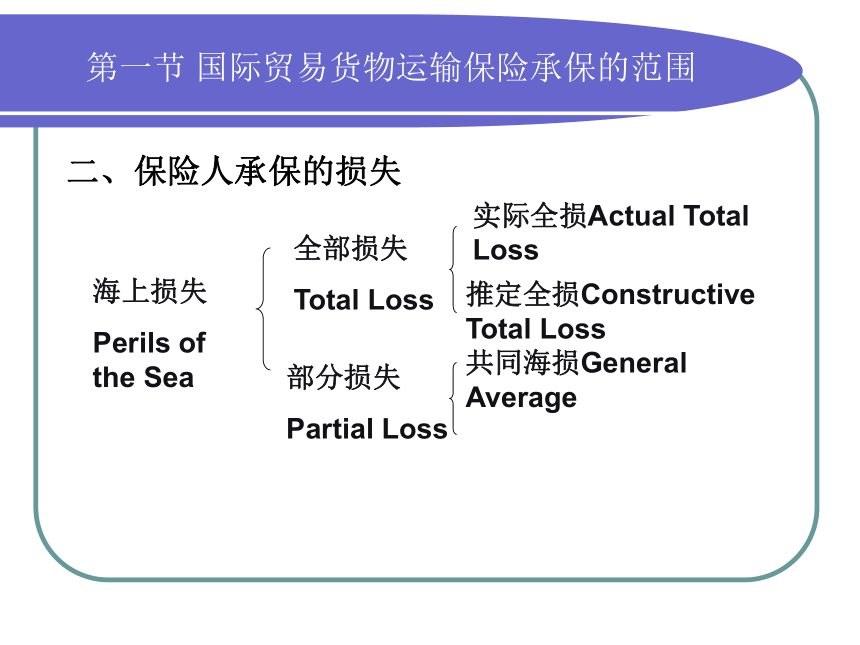 第一节 国际贸易货物运输保险承保的范围

二、保险人承保的损失

海上损失

Perils of the Sea

全部损失

Total Loss

部分损失

Partial Loss

实际全损Actual Total Loss

推定全损Constructive Total Loss

共同海损General Average